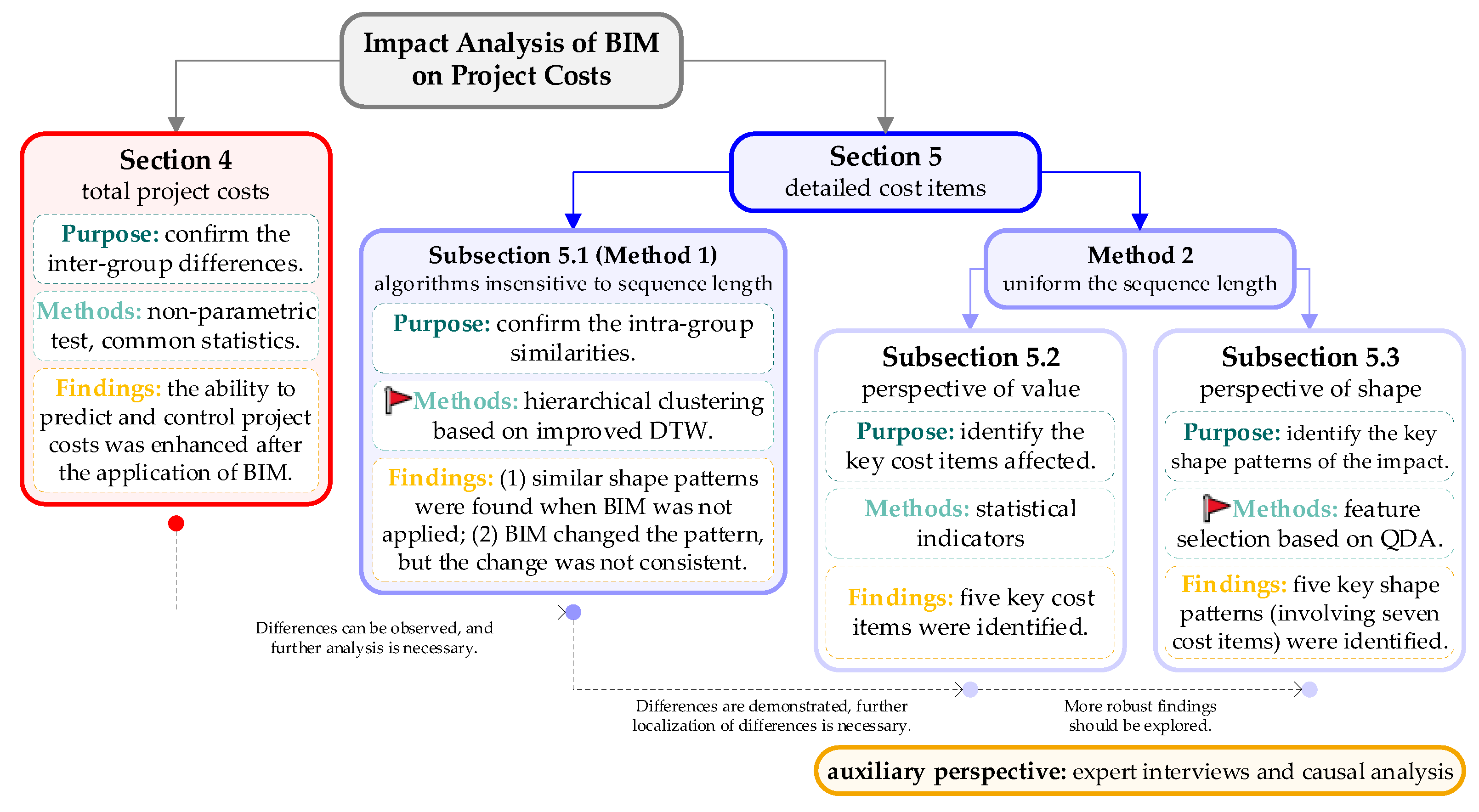 Impact Analysis of BIM on Project Costs

Section 4
total project costs

Purpose: confirm the inter-group differences.

Methods: non-parametric test, common statistics.

Findings: the ability to predict and control project costs was enhanced after the application of BIM.

Section 5
detailed cost items

Subsection 5.1 (Method 1)
algorithms insensitive to sequence length

Purpose: confirm the intra-group similarities.

Methods: hierarchical clustering based on improved DTW.

Findings: (1) similar shape patterns were found when BIM was not applied; (2) BIM changed the pattern, but the change was not consistent.

Method 2
uniform the sequence length

Subsection 5.2
perspective of value

Purpose: identify the key cost items affected.

Methods: statistical indicators

Findings: five key cost items were identified.

Subsection 5.3
perspective of shape

Purpose: identify the key shape patterns of the impact.

Methods: feature selection based on QDA.

Findings: five key shape patterns (involving seven cost items) were identified.

Differences can be observed, and further analysis is necessary.

Differences are demonstrated, further localization of differences is necessary.

More robust findings should be explored.

auxiliary perspective: expert interviews and causal analysis